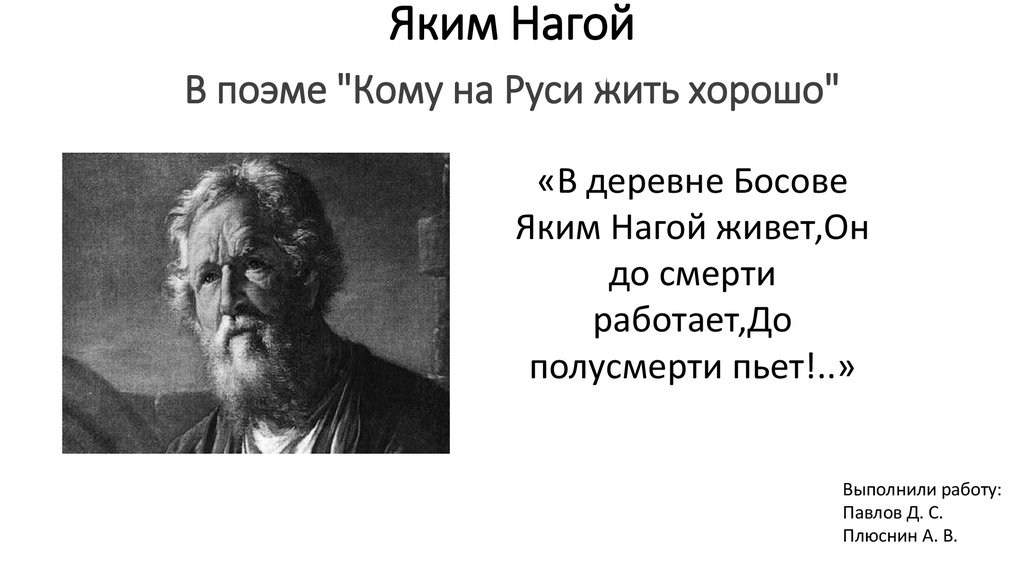 Яким Нагой

В поэме "Кому на Руси жить хорошо"

«В деревне Босове Яким Нагой живет,Он до смерти работает,До полусмерти пьет!..»

Выполнили работу:
Павлов Д. С.
Плюснин А. В.